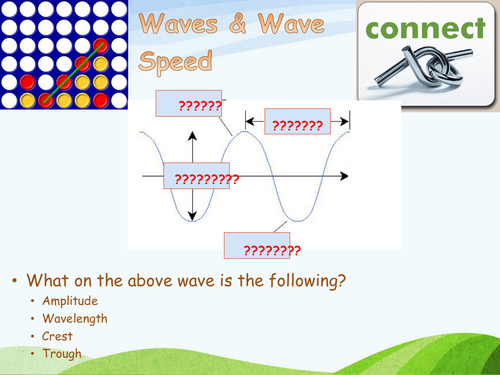 Waves & Wave Speed

connect

??????

???????

?????????

????????

• What on the above wave is the following?
• Amplitude
• Wavelength
• Crest
• Trough